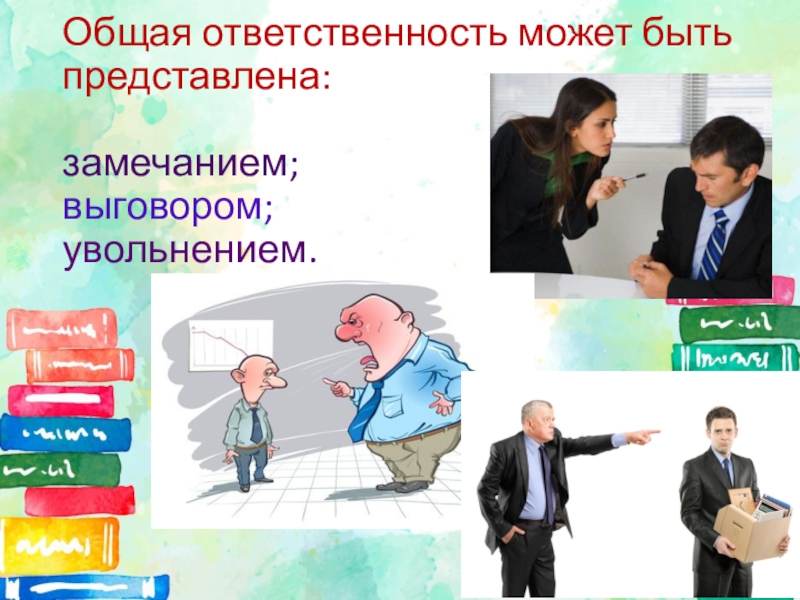 Общая ответственность может быть представлена:

замечанием;
выговором;
увольнением.